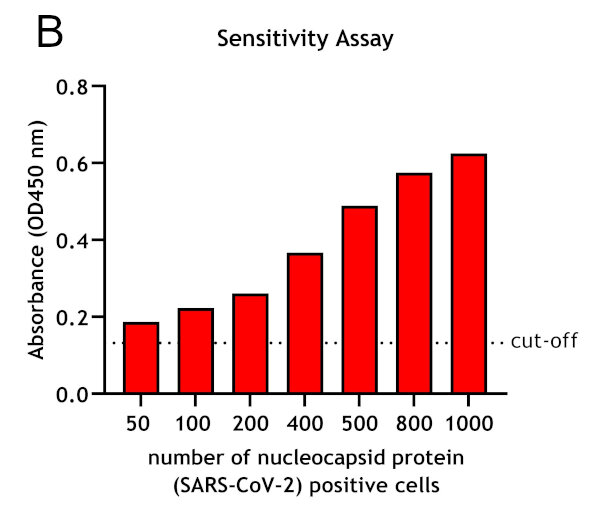 B

Sensitivity Assay

Absorbance (OD450 nm)

0.8
0.6
0.4
0.2
0.0

cut-off

50 100 200 400 500 800 1000

number of nucleocapsid protein (SARS-CoV-2) positive cells